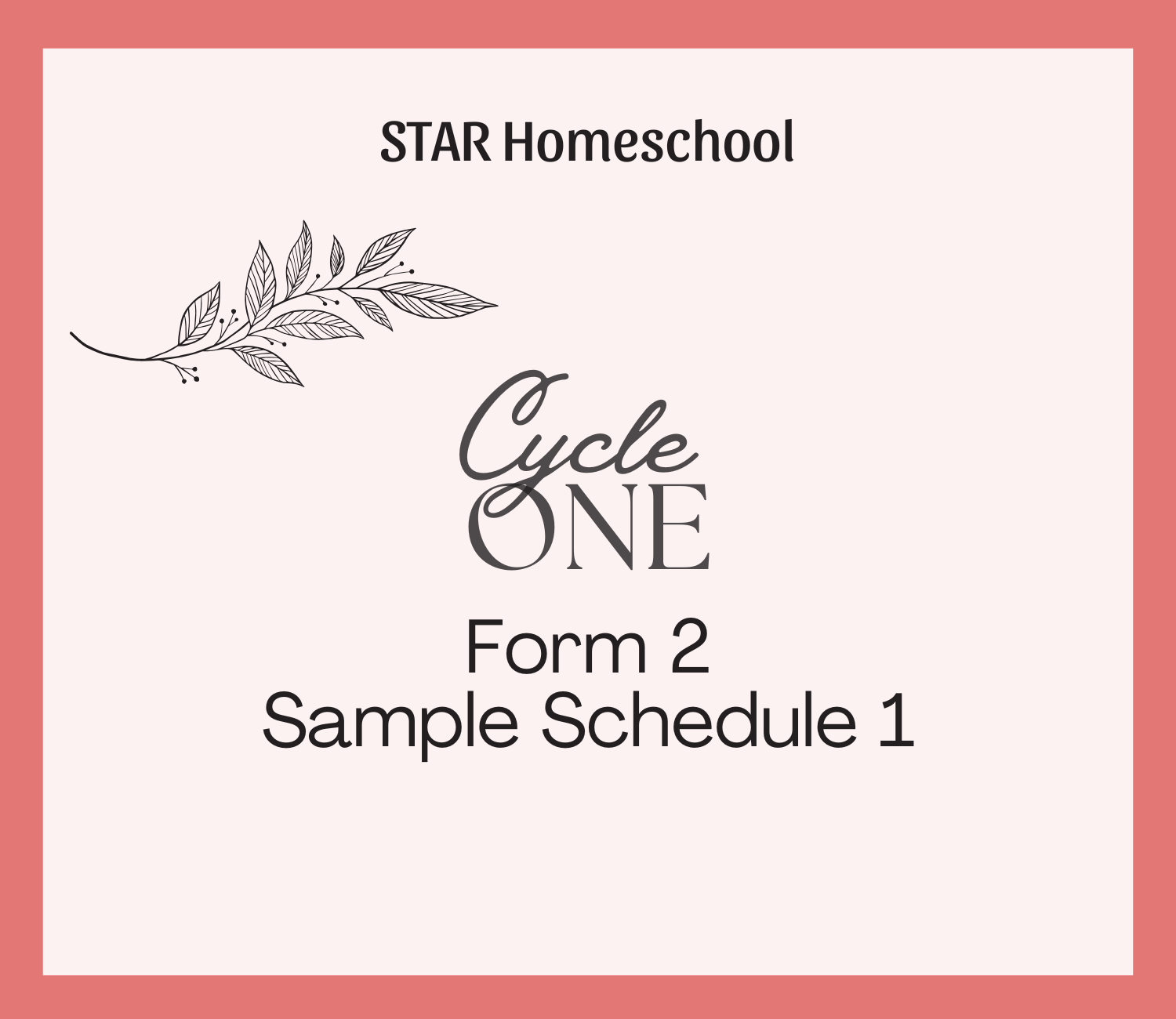 STAR Homeschool

Cycle
ONE

Form 2
Sample Schedule 1